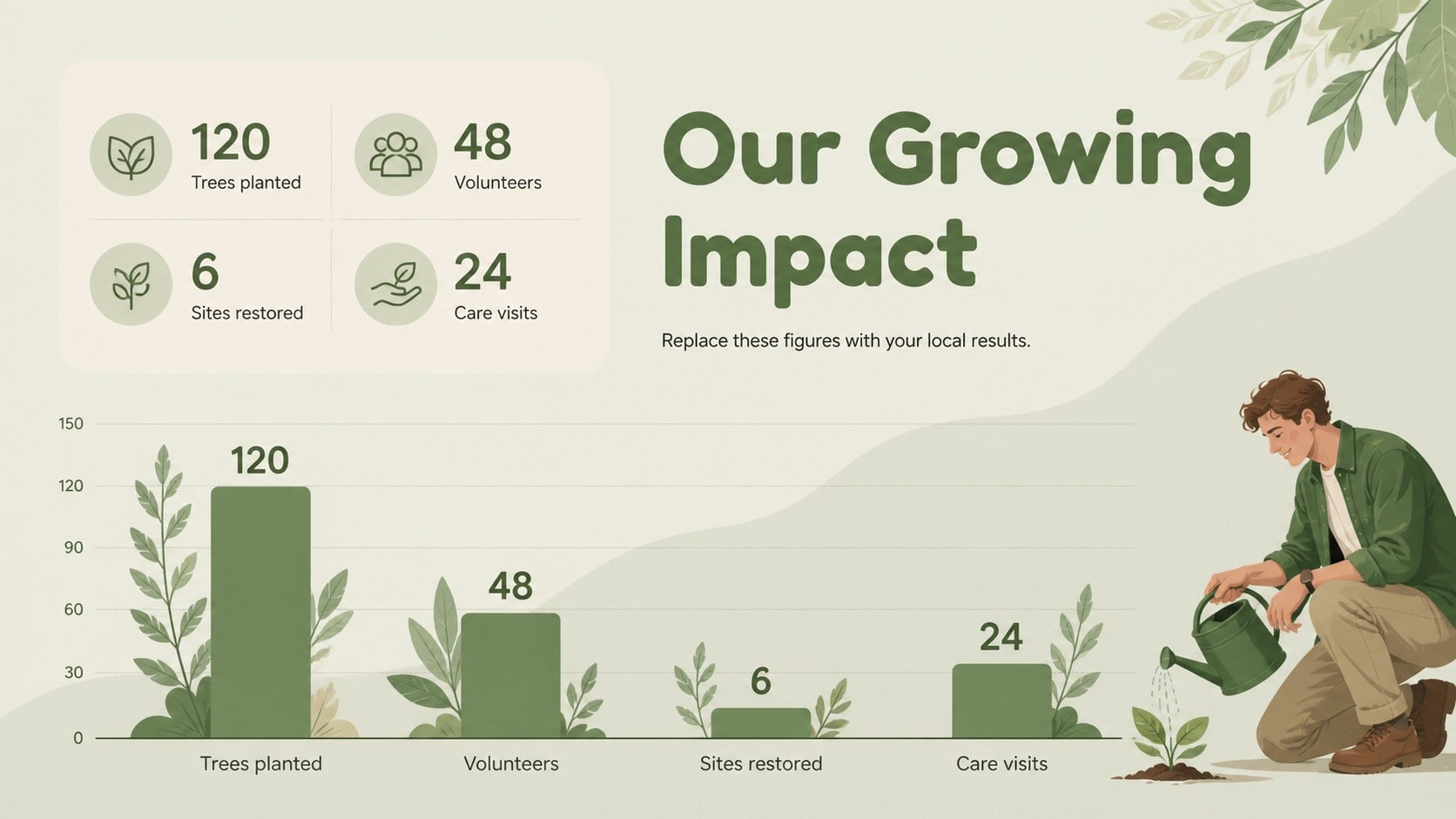 120
Trees planted

48
Volunteers

6
Sites restored

24
Care visits

Our Growing Impact

Replace these figures with your local results.

150
120
90
60
30
0

120
48
6
24

Trees planted
Volunteers
Sites restored
Care visits